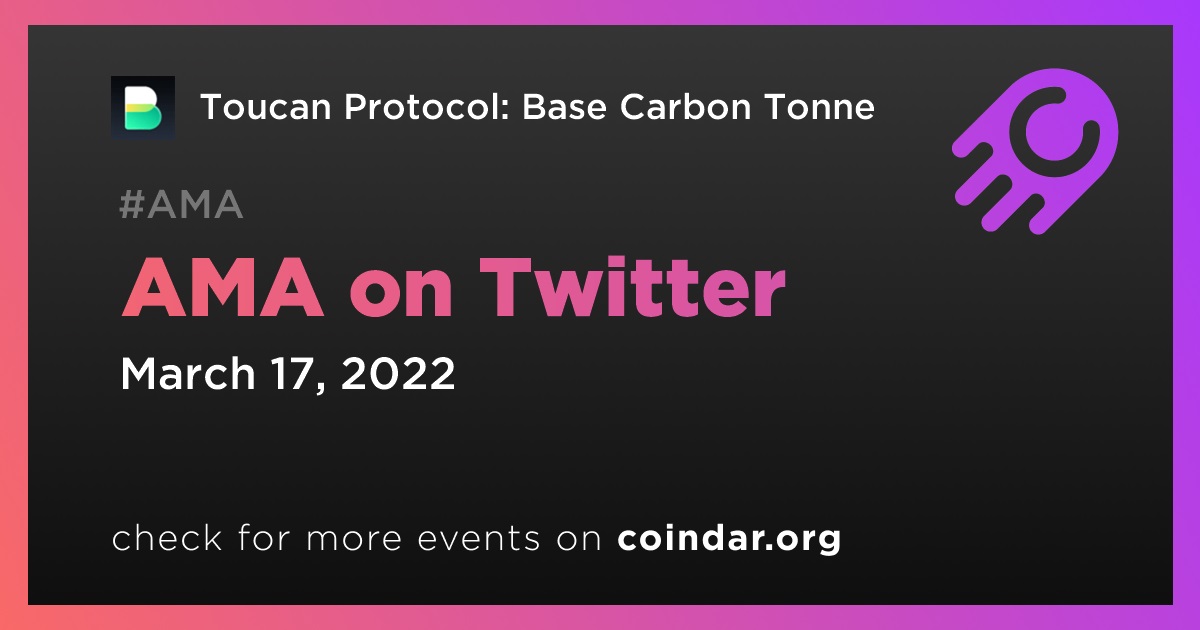 Toucan Protocol: Base Carbon Tonne

#AMA

AMA on Twitter

March 17, 2022

check for more events on coindar.org